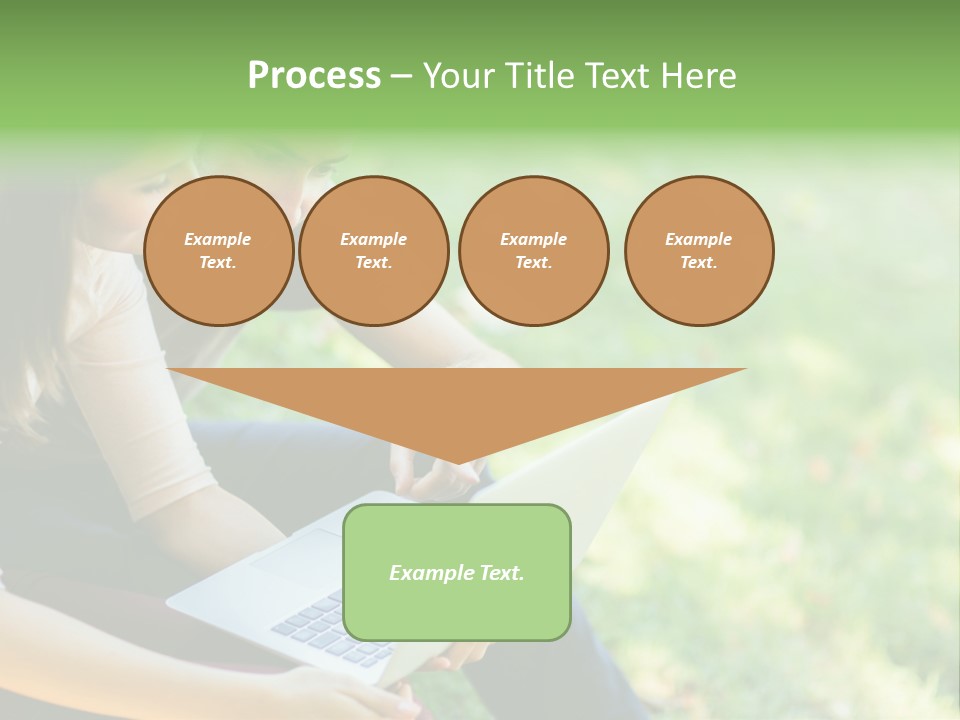 Process – Your Title Text Here

Example Text.

Example Text.

Example Text.

Example Text.

Example Text.